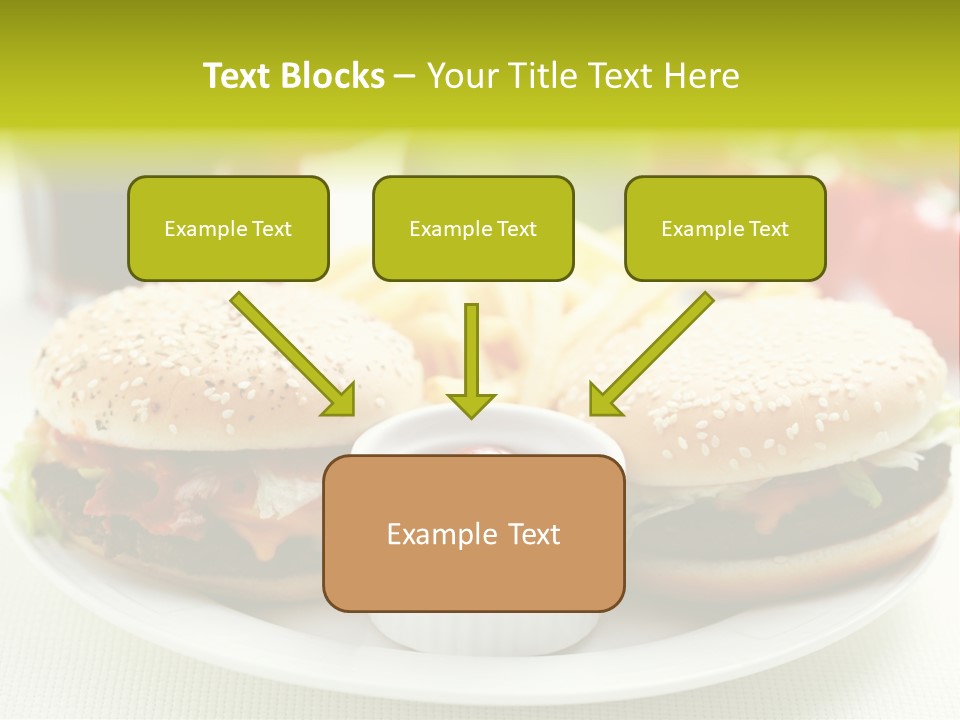 Text Blocks – Your Title Text Here

Example Text

Example Text

Example Text

Example Text